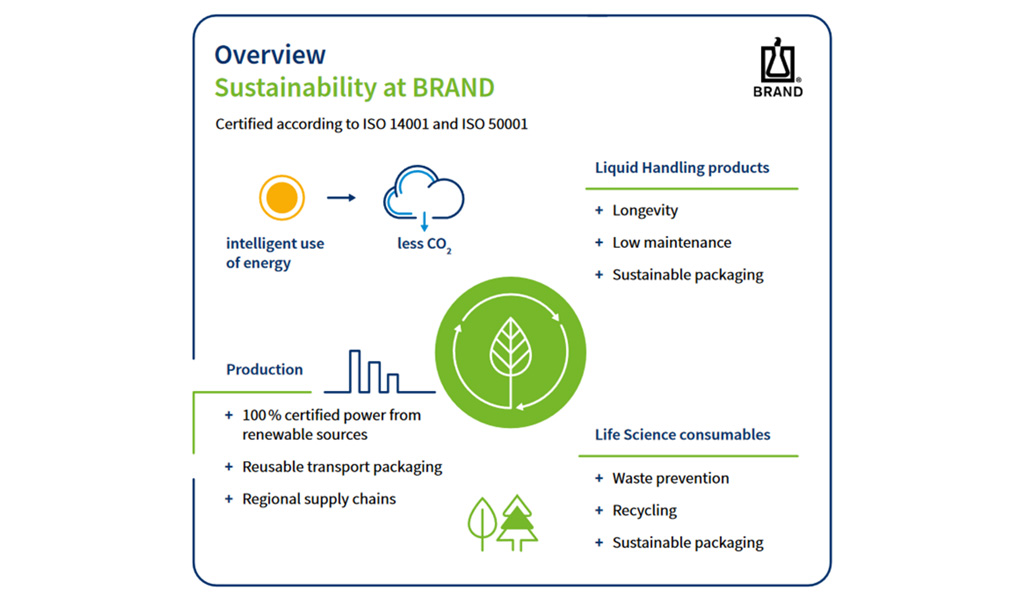 Overview
Sustainability at BRAND

BRAND

Certified according to ISO 14001 and ISO 50001

intelligent use of energy

less $CO_2$

Liquid Handling products

+ Longevity
+ Low maintenance
+ Sustainable packaging

Production

+ 100 % certified power from renewable sources
+ Reusable transport packaging
+ Regional supply chains

Life Science consumables

+ Waste prevention
+ Recycling
+ Sustainable packaging